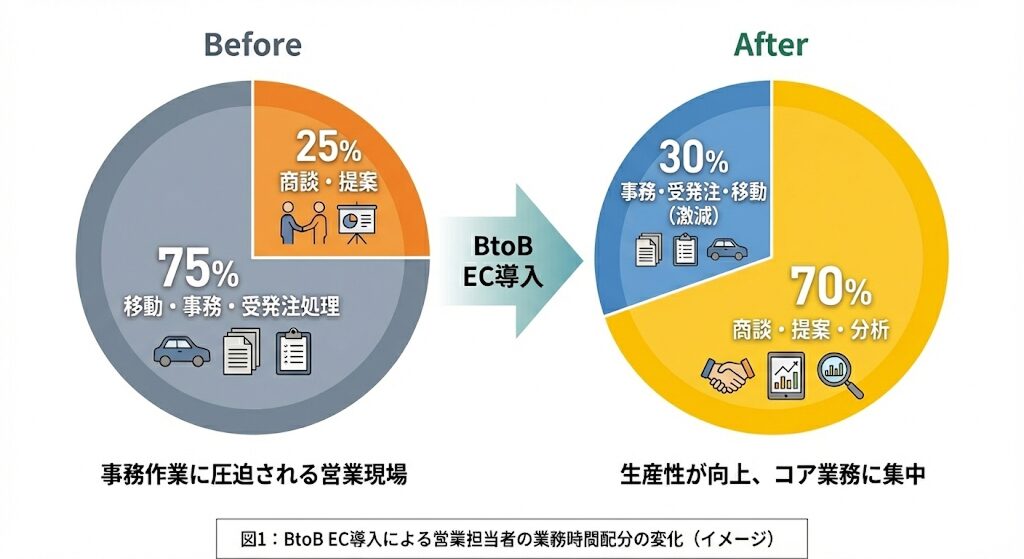 Before

25%
商談・提案

75%
移動・事務・受発注処理

事務作業に圧迫される営業現場

BtoB
EC導入

After

30%
事務・受発注・移動
（激減）

70%
商談・提案・分析

生産性が向上、コア業務に集中

図1：BtoB EC導入による営業担当者の業務時間配分の変化（イメージ）